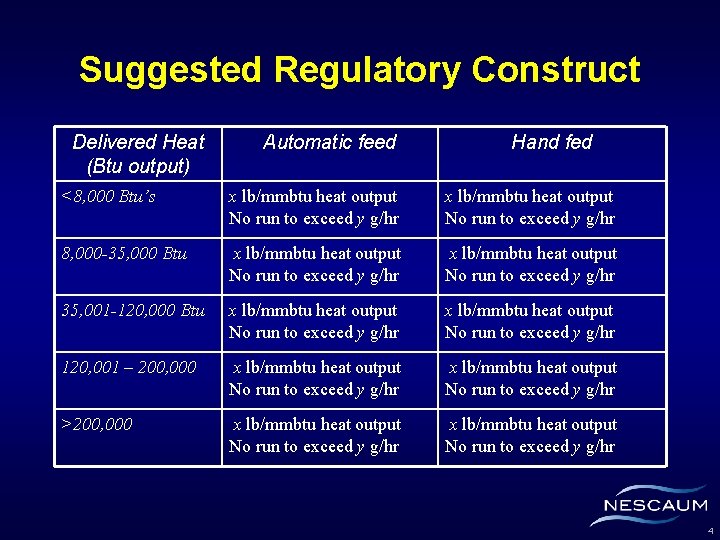 Suggested Regulatory Construct

| Delivered Heat (Btu output) | Automatic feed | Hand fed |
|---|---|---|
| <8,000 Btu's | x lb/mmbtu heat output No run to exceed y g/hr | x lb/mmbtu heat output No run to exceed y g/hr |
| 8,000-35,000 Btu | x lb/mmbtu heat output No run to exceed y g/hr | x lb/mmbtu heat output No run to exceed y g/hr |
| 35,001-120,000 Btu | x lb/mmbtu heat output No run to exceed y g/hr | x lb/mmbtu heat output No run to exceed y g/hr |
| 120,001 – 200,000 | x lb/mmbtu heat output No run to exceed y g/hr | x lb/mmbtu heat output No run to exceed y g/hr |
| >200,000 | x lb/mmbtu heat output No run to exceed y g/hr | x lb/mmbtu heat output No run to exceed y g/hr |

NESCAUM

4